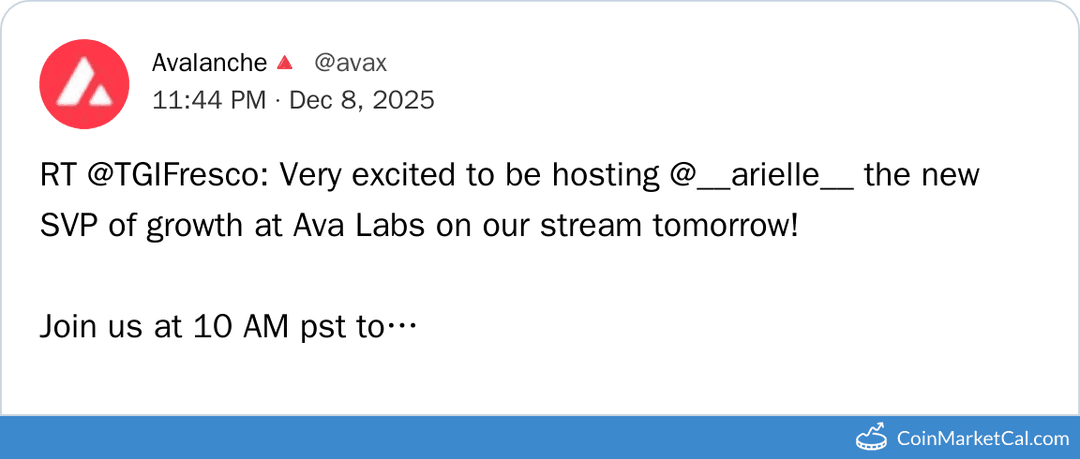 Avalanche 🔺 @avax
11:44 PM · Dec 8, 2025

RT @TGIFresco: Very excited to be hosting @__arielle__ the new SVP of growth at Ava Labs on our stream tomorrow!

Join us at 10 AM pst to…

CoinMarketCal.com